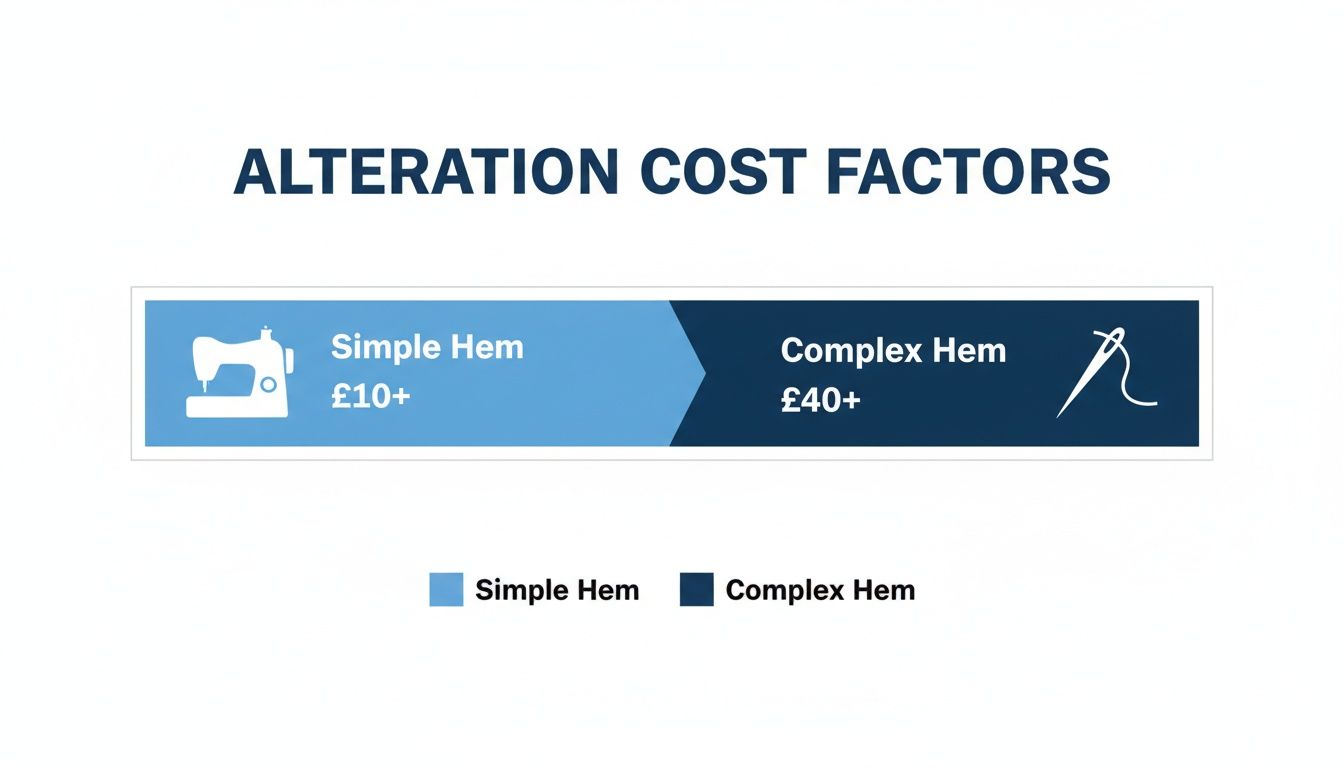 ALTERATION COST FACTORS

Simple Hem
£10+

Complex Hem
£40+

Simple Hem
Complex Hem